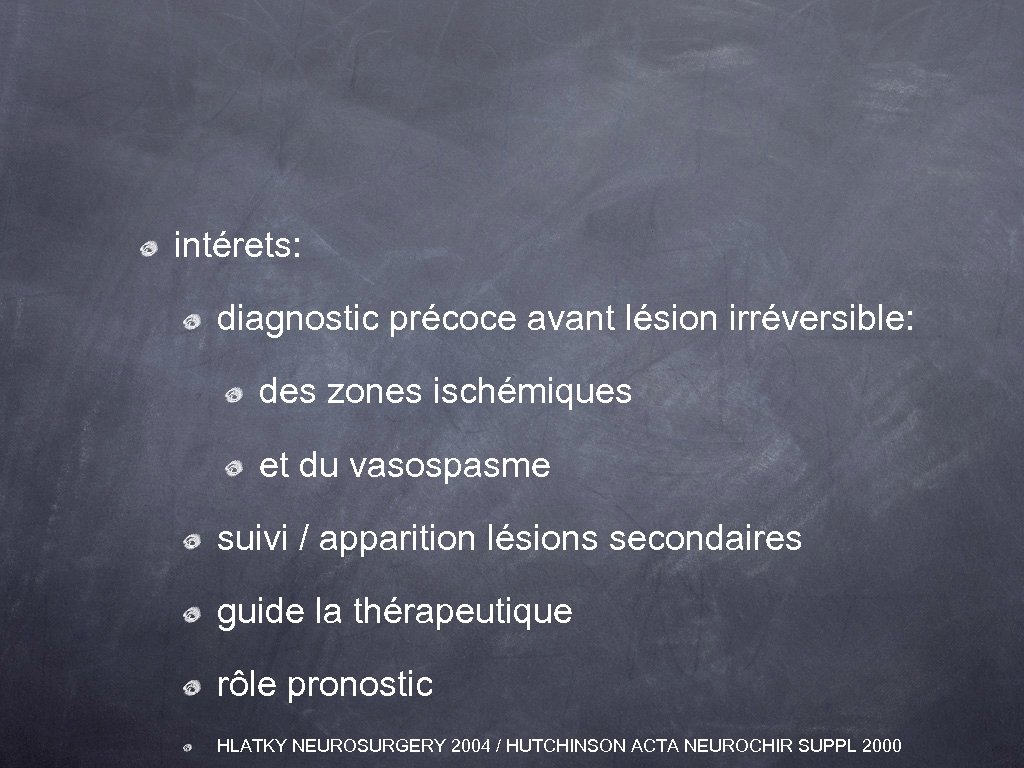 intérets:

diagnostic précoce avant lésion irréversible:

des zones ischémiques

et du vasospasme

suivi / apparition lésions secondaires

guide la thérapeutique

rôle pronostic

HLATKY NEUROSURGERY 2004 / HUTCHINSON ACTA NEUROCHIR SUPPL 2000